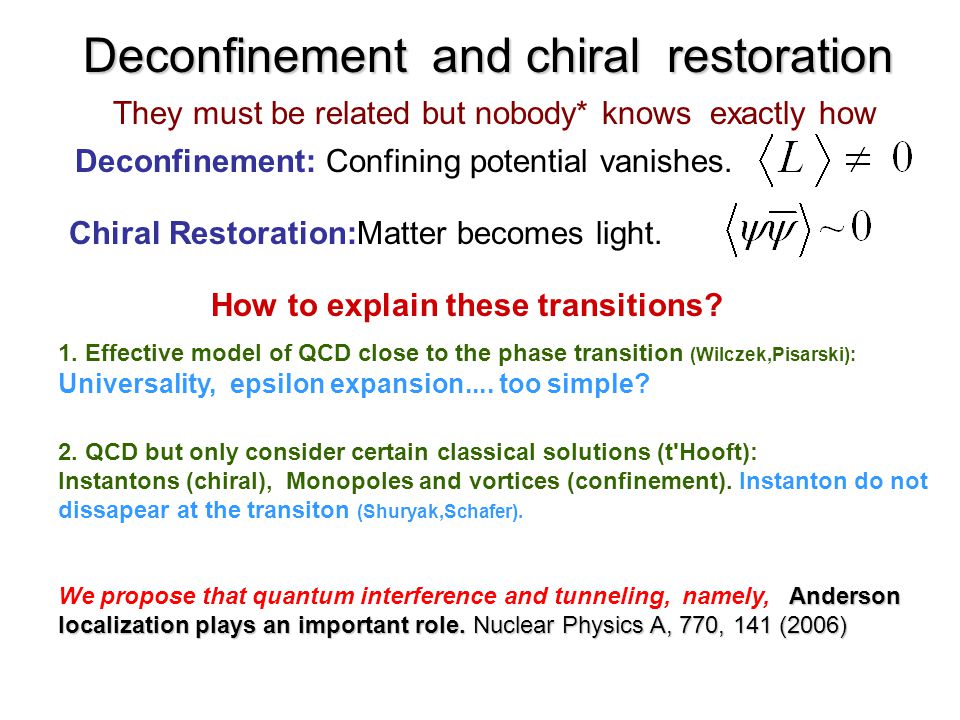 Deconfinement and chiral restoration

They must be related but nobody* knows exactly how

Deconfinement: Confining potential vanishes. $\langle L \rangle \neq 0$

Chiral Restoration:Matter becomes light. $\langle \psi\bar{\psi} \rangle \sim 0$

How to explain these transitions?

1. Effective model of QCD close to the phase transition (Wilczek,Pisarski): Universality, epsilon expansion.... too simple?

2. QCD but only consider certain classical solutions (t'Hooft): Instantons (chiral), Monopoles and vortices (confinement). Instanton do not dissapear at the transiton (Shuryak,Schafer).

We propose that quantum interference and tunneling, namely, Anderson localization plays an important role. Nuclear Physics A, 770, 141 (2006)